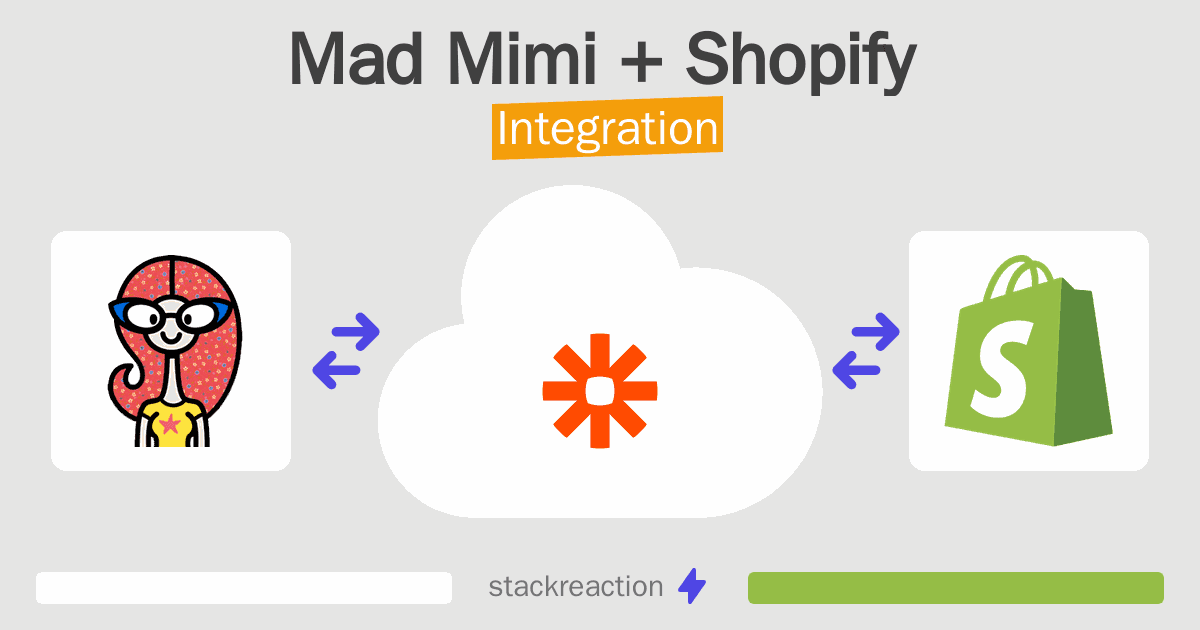 Mad Mimi + Shopify
Integration

S

stackreaction